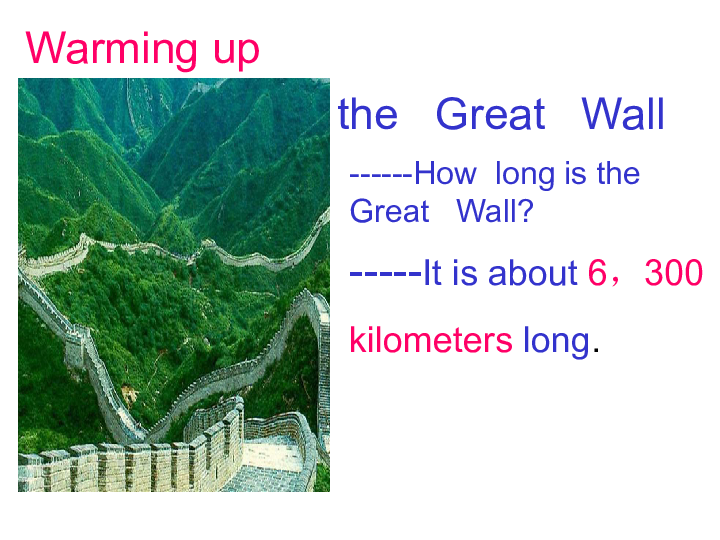 Warming up

the Great Wall

------How long is the Great Wall?

-----It is about 6，300 kilometers long.